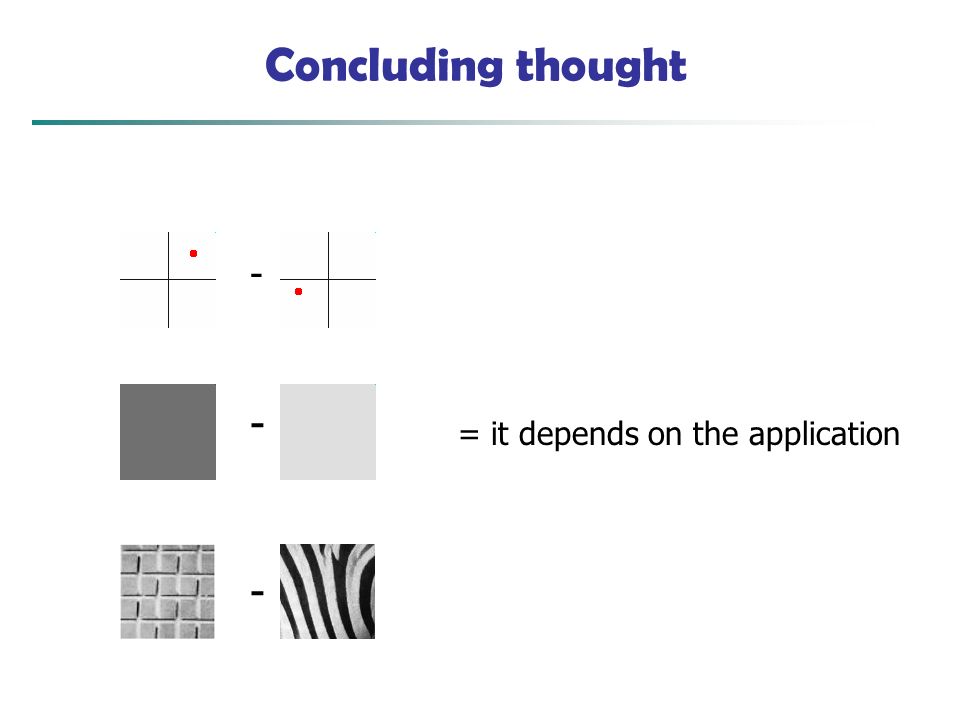 Concluding thought

-

-

= it depends on the application

-